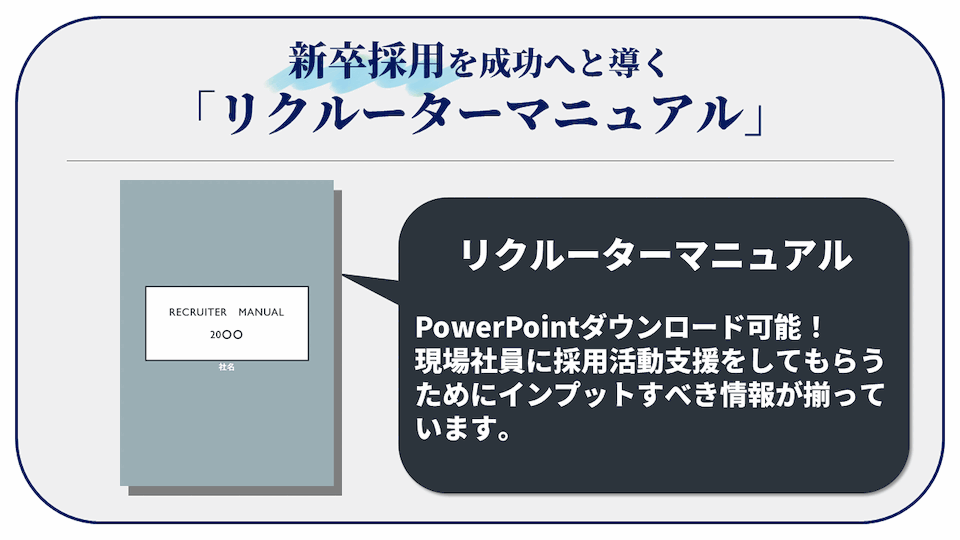 新卒採用を成功へと導く
「リクルーターマニュアル」

RECRUITER　MANUAL
20○○
社名

リクルーターマニュアル

PowerPointダウンロード可能！
現場社員に採用活動支援をしてもらうためにインプットすべき情報が揃っています。